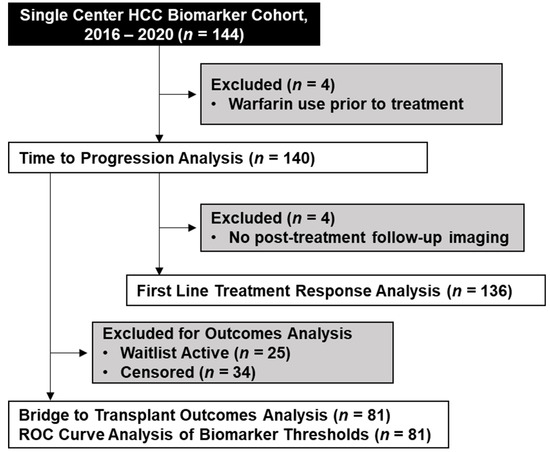 Single Center HCC Biomarker Cohort, 2016 – 2020 ($n$ = 144)

Excluded ($n$ = 4)
• Warfarin use prior to treatment

Time to Progression Analysis ($n$ = 140)

Excluded ($n$ = 4)
• No post-treatment follow-up imaging

First Line Treatment Response Analysis ($n$ = 136)

Excluded for Outcomes Analysis
• Waitlist Active ($n$ = 25)
• Censored ($n$ = 34)

Bridge to Transplant Outcomes Analysis ($n$ = 81)
ROC Curve Analysis of Biomarker Thresholds ($n$ = 81)